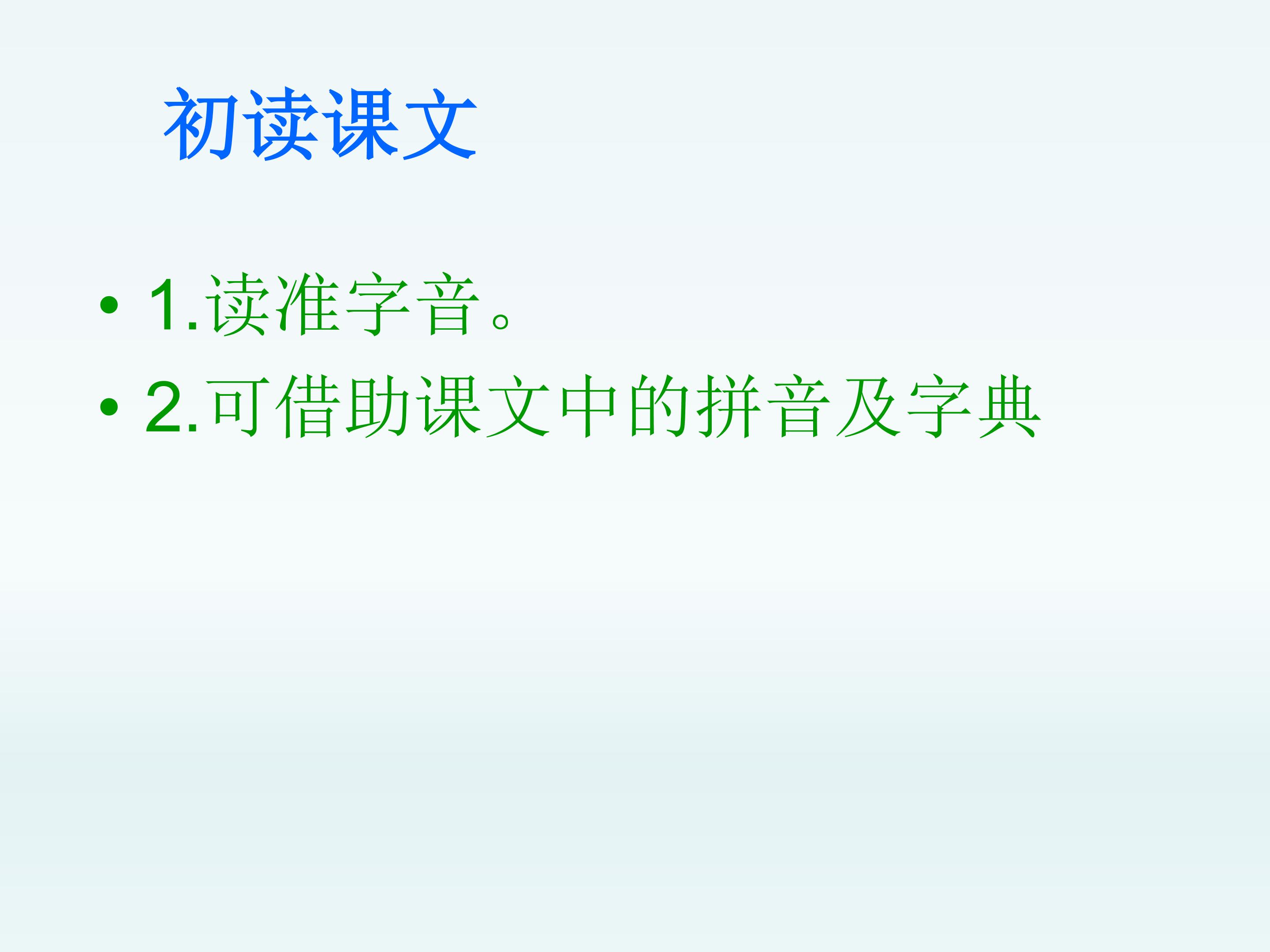 初读课文

• 1.读准字音。
• 2.可借助课文中的拼音及字典